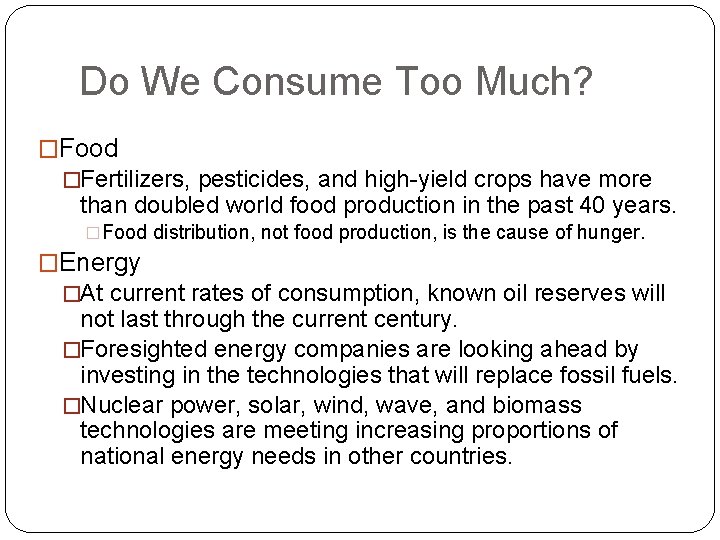 Do We Consume Too Much?

□Food

□Fertilizers, pesticides, and high-yield crops have more than doubled world food production in the past 40 years.

□Food distribution, not food production, is the cause of hunger.

□Energy

□At current rates of consumption, known oil reserves will not last through the current century.

□Foresighted energy companies are looking ahead by investing in the technologies that will replace fossil fuels.

□Nuclear power, solar, wind, wave, and biomass technologies are meeting increasing proportions of national energy needs in other countries.